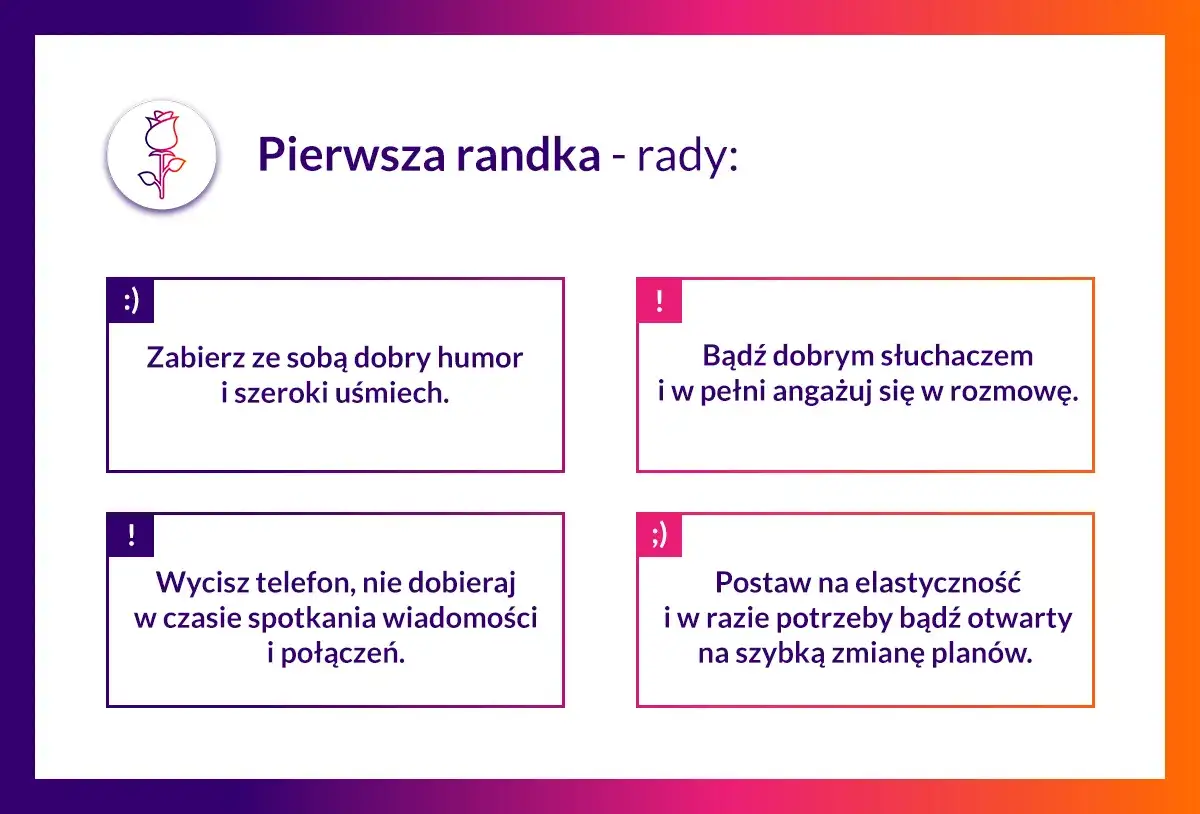 Pierwsza randka - rady:

:)

Zabierz ze sobą dobry humor i szeroki uśmiech.

!

Bądź dobrym słuchaczem i w pełni angażuj się w rozmowę.

!

Wycisz telefon, nie dobieraj w czasie spotkania wiadomości i połączeń.

;)

Postaw na elastyczność i w razie potrzeby bądź otwarty na szybką zmianę planów.